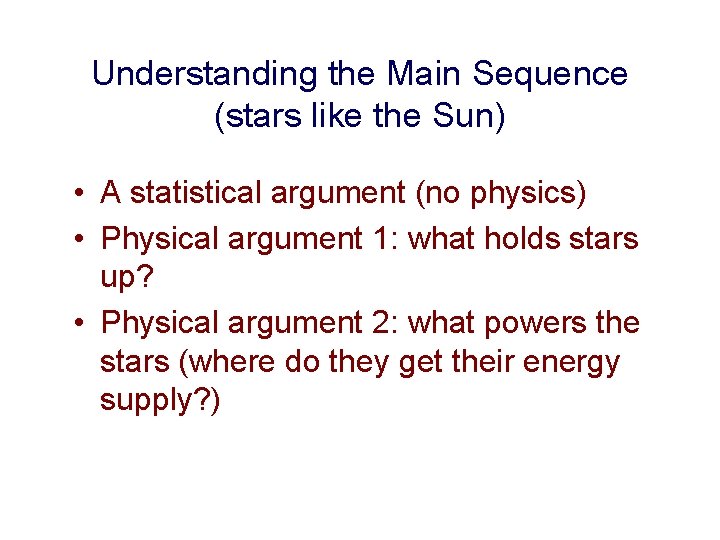 Understanding the Main Sequence (stars like the Sun)

• A statistical argument (no physics)
• Physical argument 1: what holds stars up?
• Physical argument 2: what powers the stars (where do they get their energy supply?)